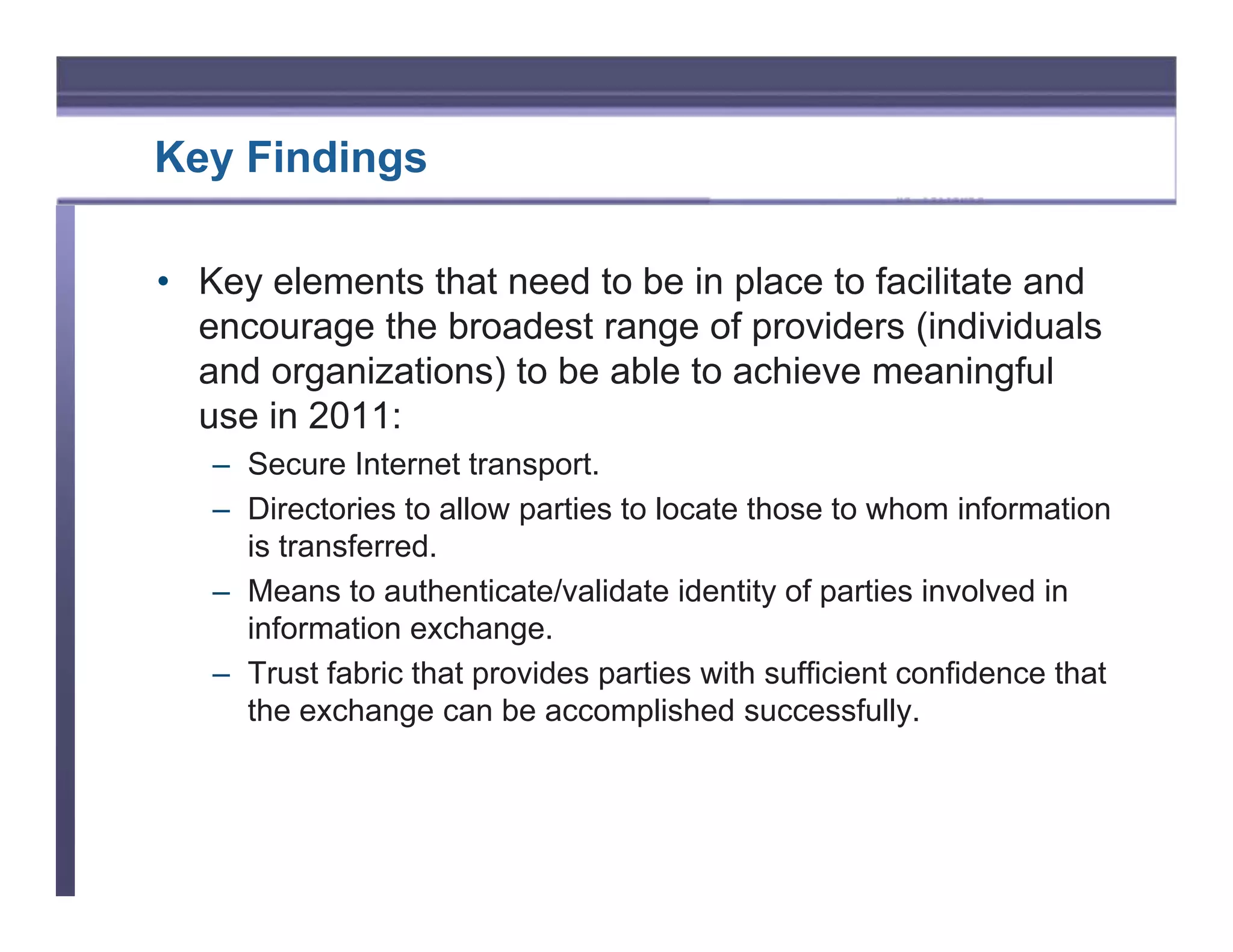 Key Findings

• Key elements that need to be in place to facilitate and encourage the broadest range of providers (individuals and organizations) to be able to achieve meaningful use in 2011:

– Secure Internet transport.

– Directories to allow parties to locate those to whom information is transferred.

– Means to authenticate/validate identity of parties involved in information exchange.

– Trust fabric that provides parties with sufficient confidence that the exchange can be accomplished successfully.